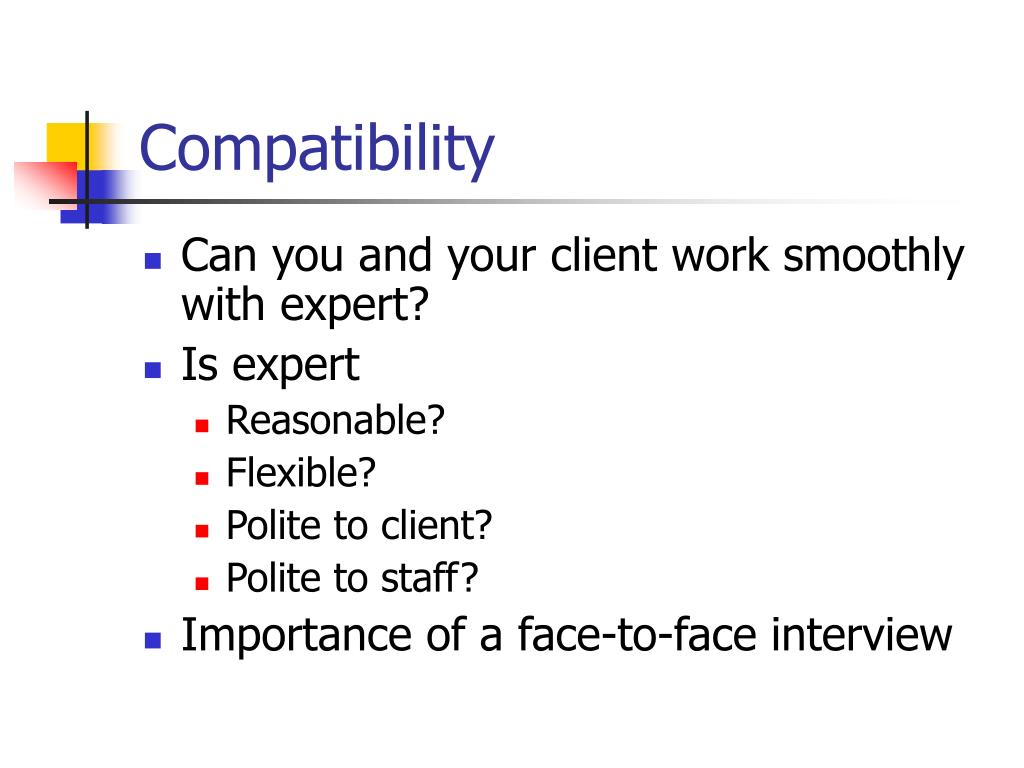 Compatibility

- Can you and your client work smoothly with expert?
- Is expert
  - Reasonable?
  - Flexible?
  - Polite to client?
  - Polite to staff?
- Importance of a face-to-face interview